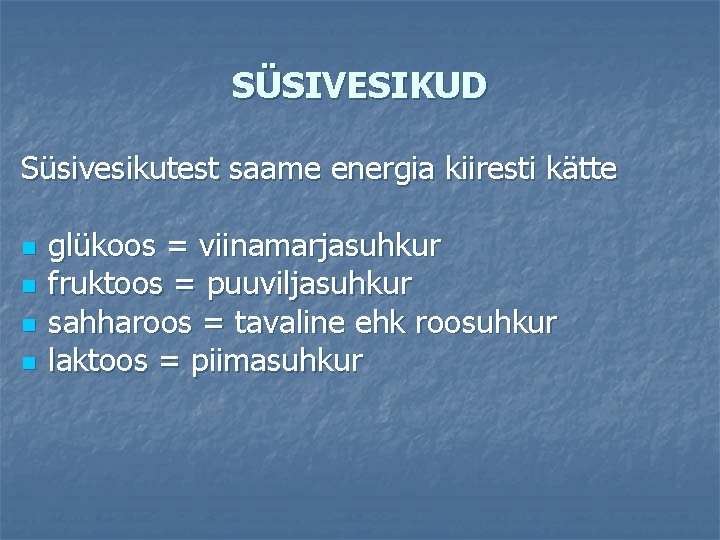 SÜSIVESIKUD

Süsivesikutest saame energia kiiresti kätte

- glükoos = viinamarjasuhkur
- fruktoos = puuviljasuhkur
- sahharoos = tavaline ehk roosuhkur
- laktoos = piimasuhkur